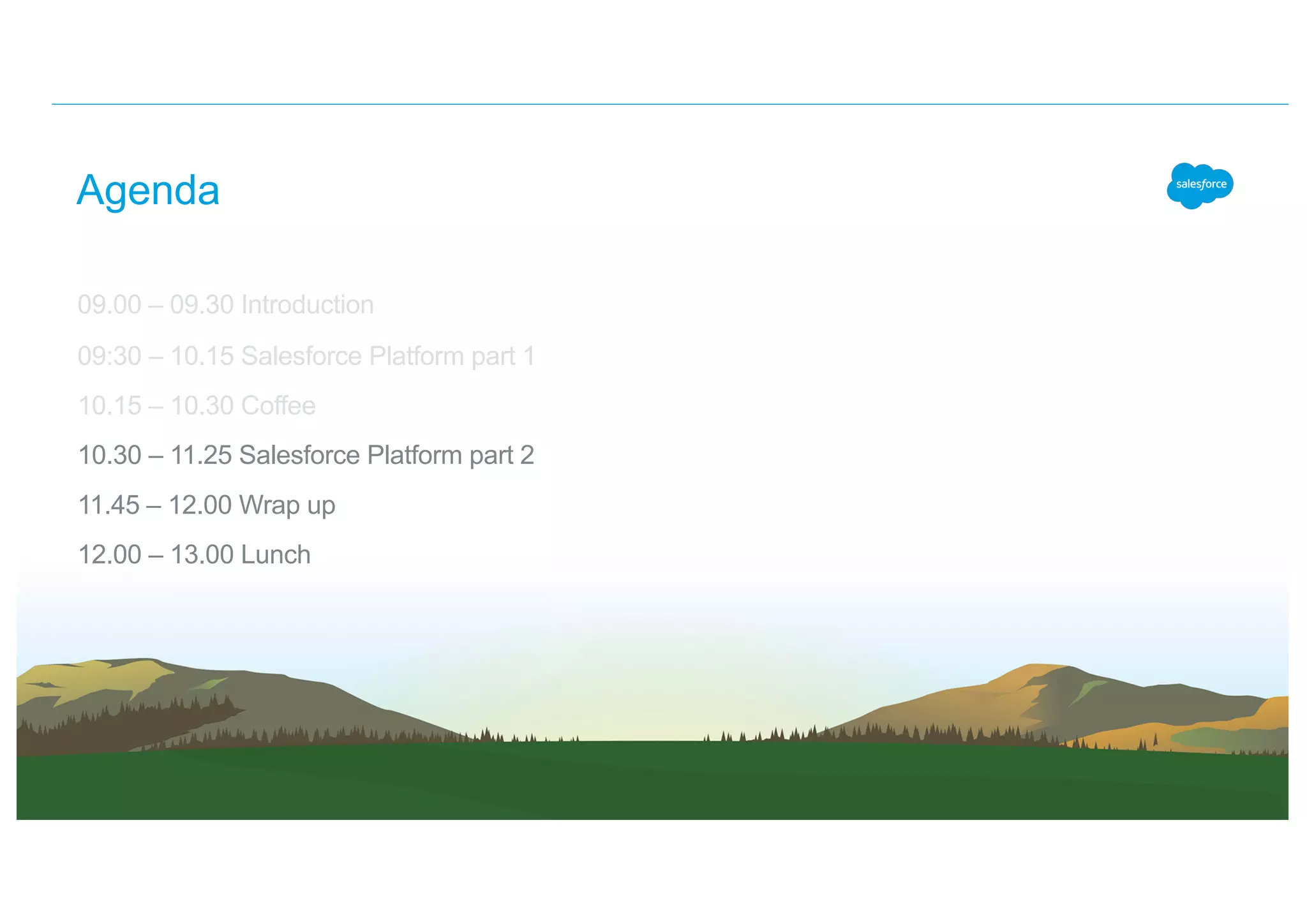 Agenda

salesforce

09.00 – 09.30 Introduction

09:30 – 10.15 Salesforce Platform part 1

10.15 – 10.30 Coffee

10.30 – 11.25 Salesforce Platform part 2

11.45 – 12.00 Wrap up

12.00 – 13.00 Lunch